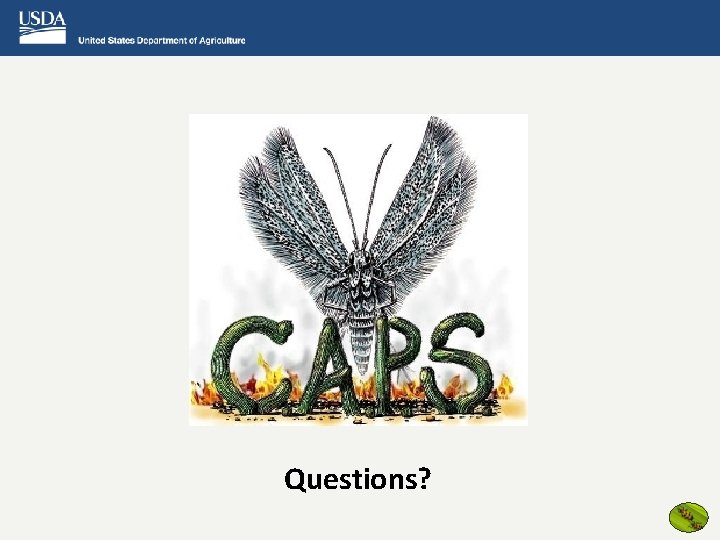 USDA
United States Department of Agriculture

CAPS

Questions?